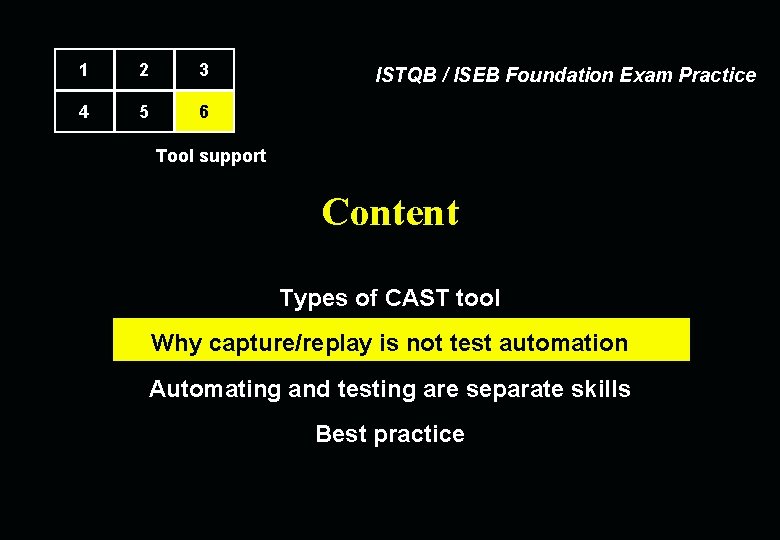 | 1 | 2 | 3 |
|---|---|---|
| 4 | 5 | 6 |

Tool support

ISTQB / ISEB Foundation Exam Practice

Content

Types of CAST tool

Why capture/replay is not test automation

Automating and testing are separate skills

Best practice